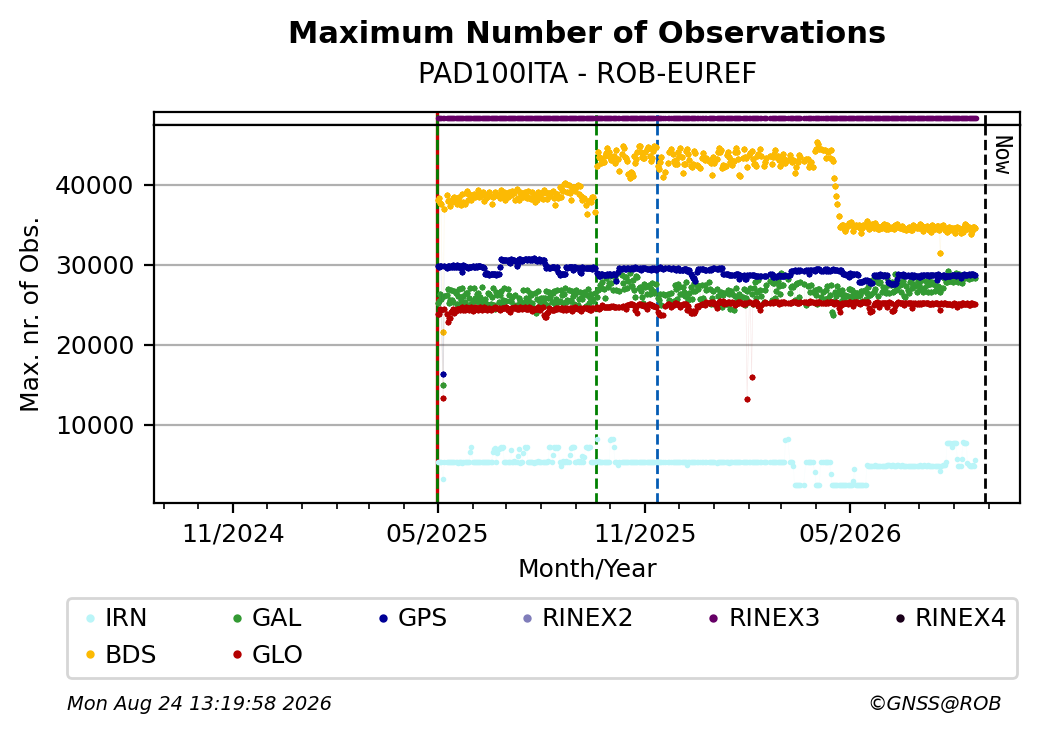 Maximum Number of Observations
PAD100ITA - ROB-EUREF

Now

40000
30000
20000
10000

Max. nr. of Obs.

11/2024
05/2025
11/2025
05/2026

Month/Year

IRN
GAL
GPS
RINEX2
RINEX3
RINEX4
BDS
GLO

Mon Aug 24 13:19:58 2026

©GNSS@ROB